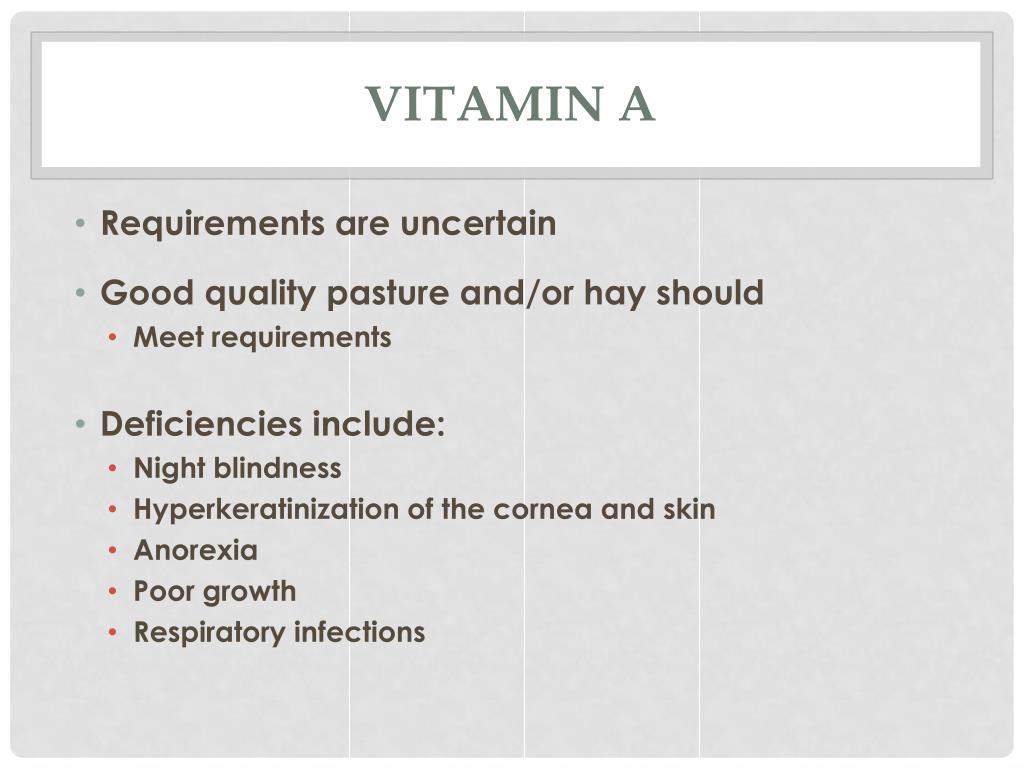 VITAMIN A

• Requirements are uncertain
• Good quality pasture and/or hay should
  • Meet requirements
• Deficiencies include:
  • Night blindness
  • Hyperkeratinization of the cornea and skin
  • Anorexia
  • Poor growth
  • Respiratory infections